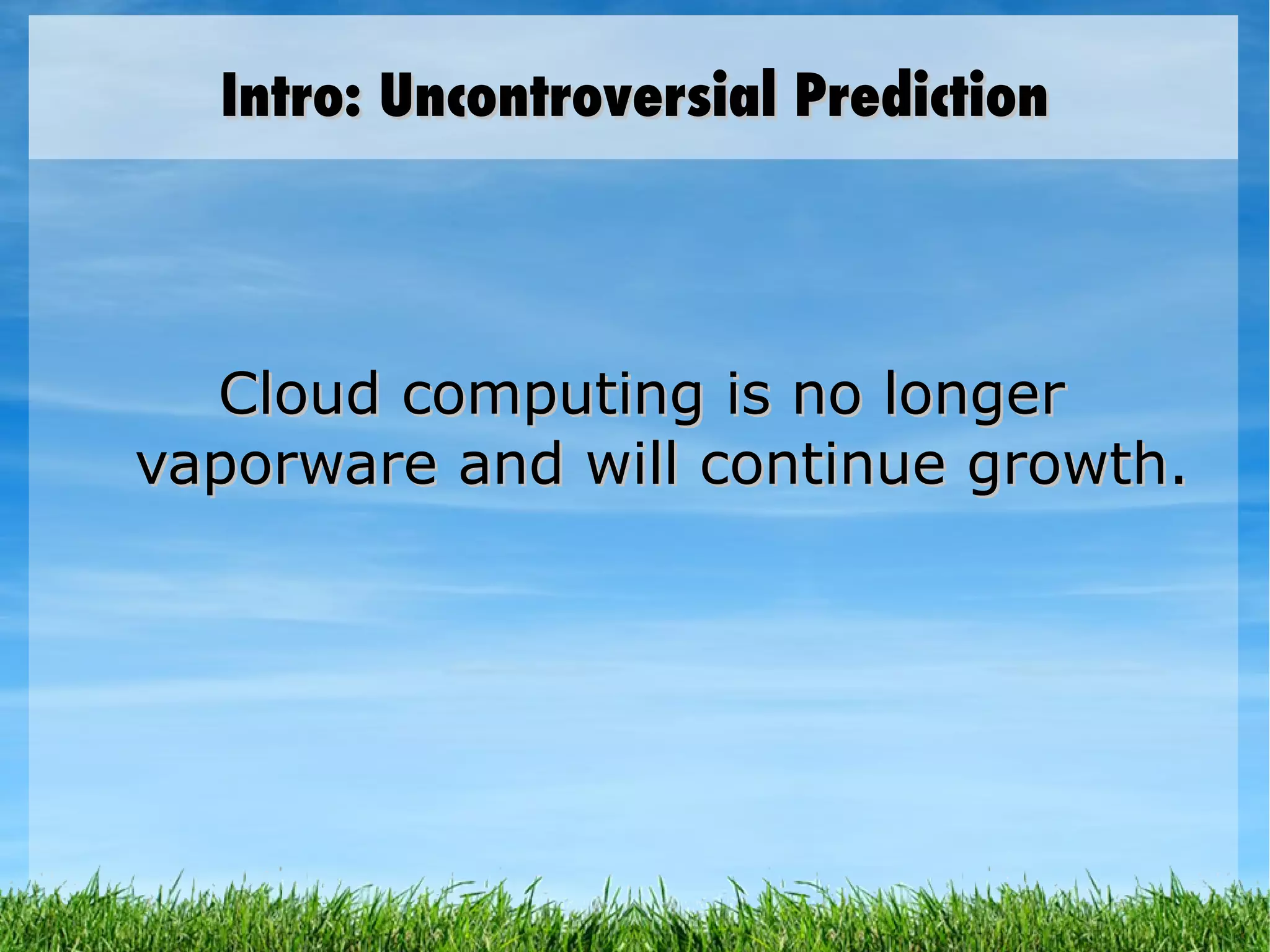 Intro: Uncontroversial Prediction

Cloud computing is no longer vaporware and will continue growth.